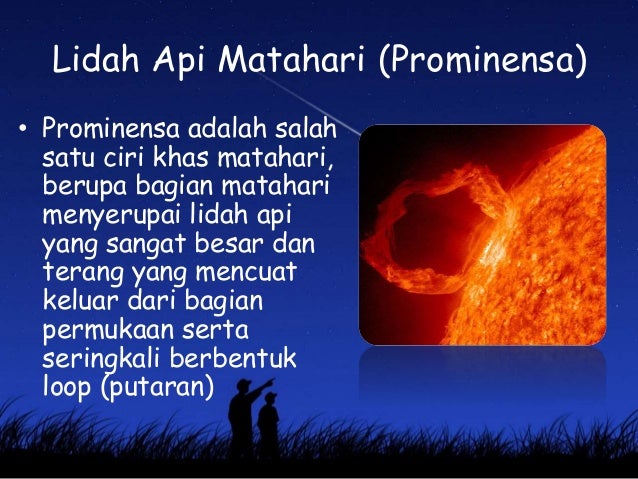 Lidah Api Matahari (Prominensa)

• Prominensa adalah salah satu ciri khas matahari, berupa bagian matahari menyerupai lidah api yang sangat besar dan terang yang mencuat keluar dari bagian permukaan serta seringkali berbentuk loop (putaran)